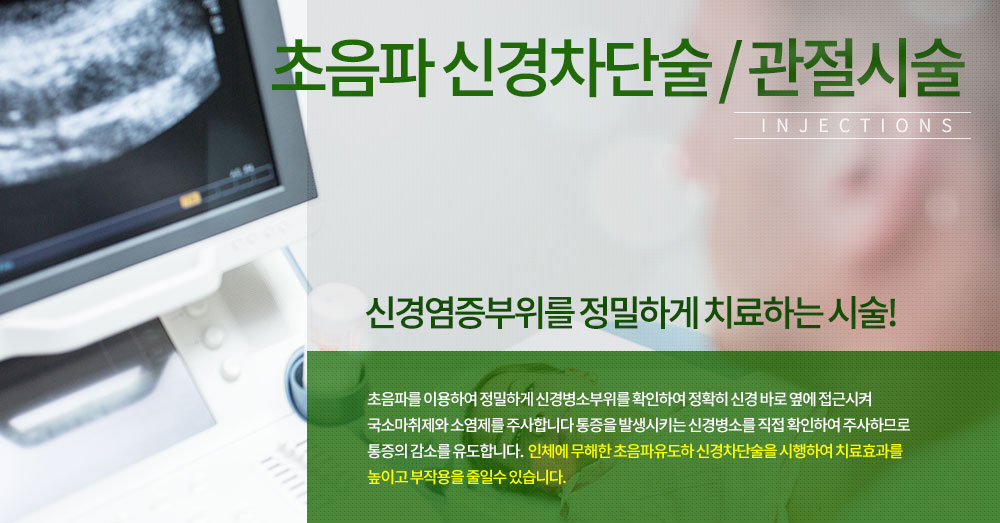 초음파 신경차단술 / 관절시술

INJECTIONS

신경염증부위를 정밀하게 치료하는 시술!

초음파를 이용하여 정밀하게 신경병소부위를 확인하여 정확히 신경 바로 옆에 접근시켜 국소마취제와 소염제를 주사합니다 통증을 발생시키는 신경병소를 직접 확인하여 주사하므로 통증의 감소를 유도합니다. 인체에 무해한 초음파유도하 신경차단술을 시행하여 치료효과를 높이고 부작용을 줄일수 있습니다.